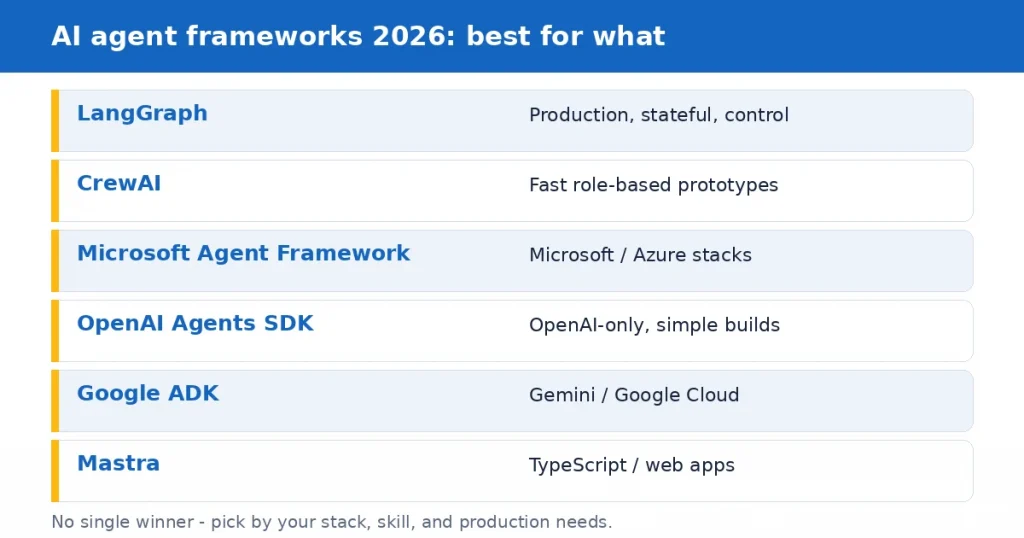 AI agent frameworks 2026: best for what

| | |
|---|---|
| LangGraph | Production, stateful, control |
| CrewAI | Fast role-based prototypes |
| Microsoft Agent Framework | Microsoft / Azure stacks |
| OpenAI Agents SDK | OpenAI-only, simple builds |
| Google ADK | Gemini / Google Cloud |
| Mastra | TypeScript / web apps |

No single winner - pick by your stack, skill, and production needs.